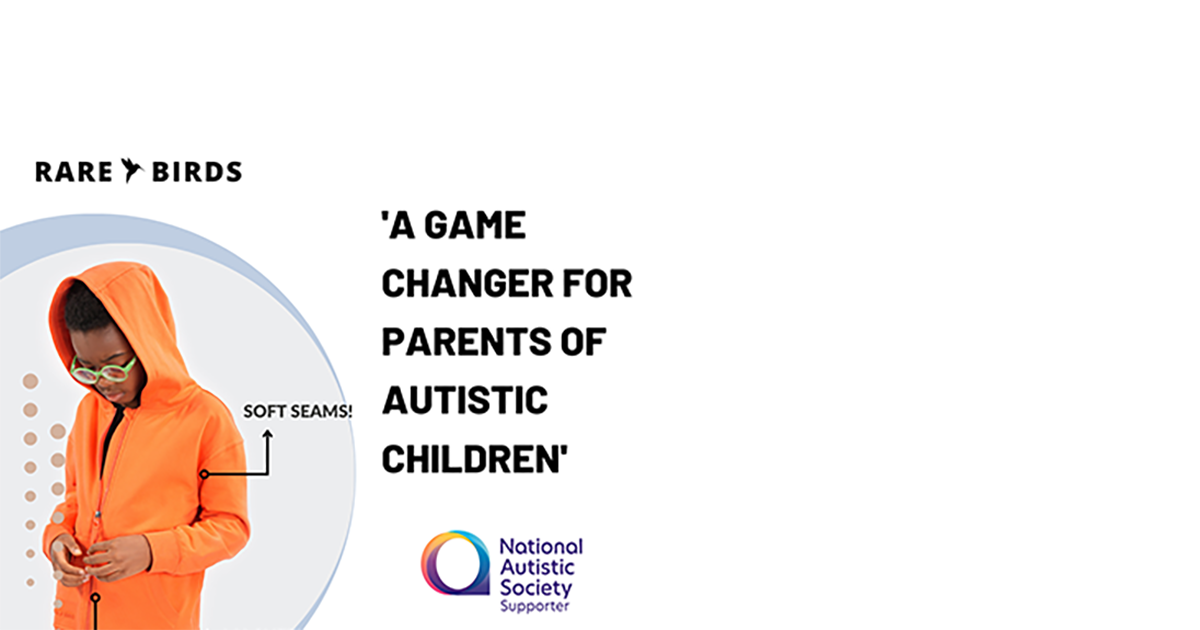 RARE BIRDS

SOFT SEAMS!

'A GAME CHANGER FOR PARENTS OF AUTISTIC CHILDREN'

National Autistic Society Supporter